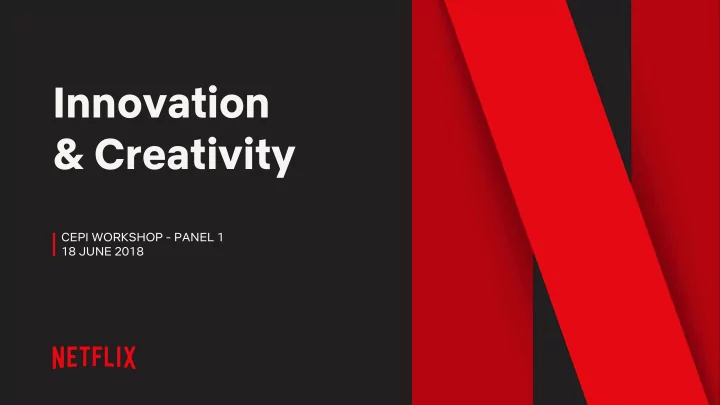 Innovation
& Creativity

CEPI WORKSHOP - PANEL 1
18 JUNE 2018

NETFLIX